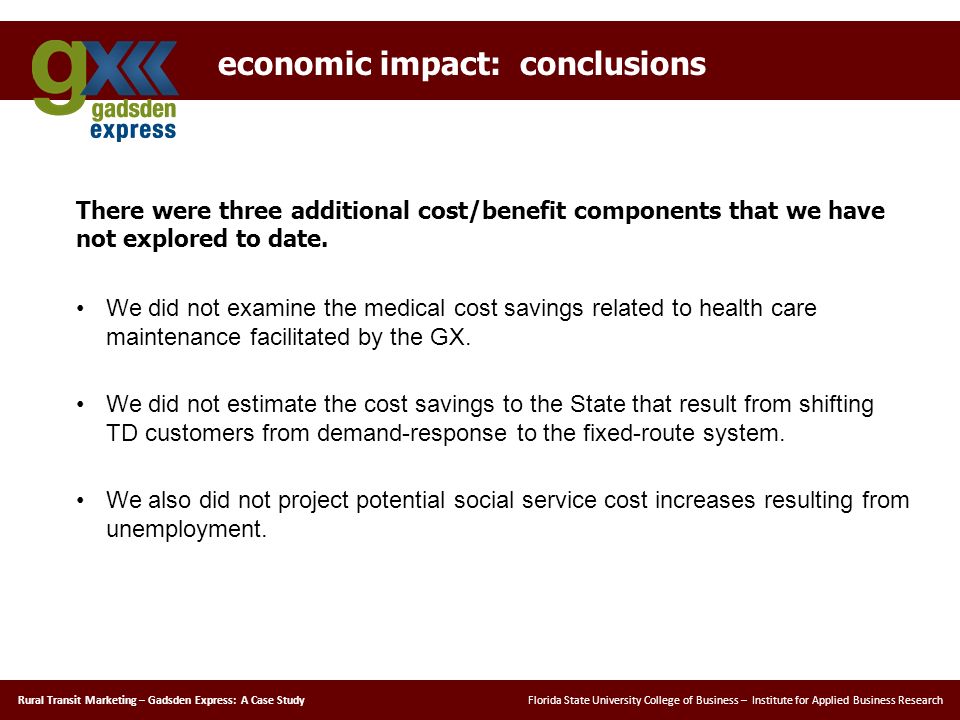 gx
gadsden
express

economic impact: conclusions

There were three additional cost/benefit components that we have not explored to date.

• We did not examine the medical cost savings related to health care maintenance facilitated by the GX.

• We did not estimate the cost savings to the State that result from shifting TD customers from demand-response to the fixed-route system.

• We also did not project potential social service cost increases resulting from unemployment.

Rural Transit Marketing – Gadsden Express: A Case Study

Florida State University College of Business – Institute for Applied Business Research